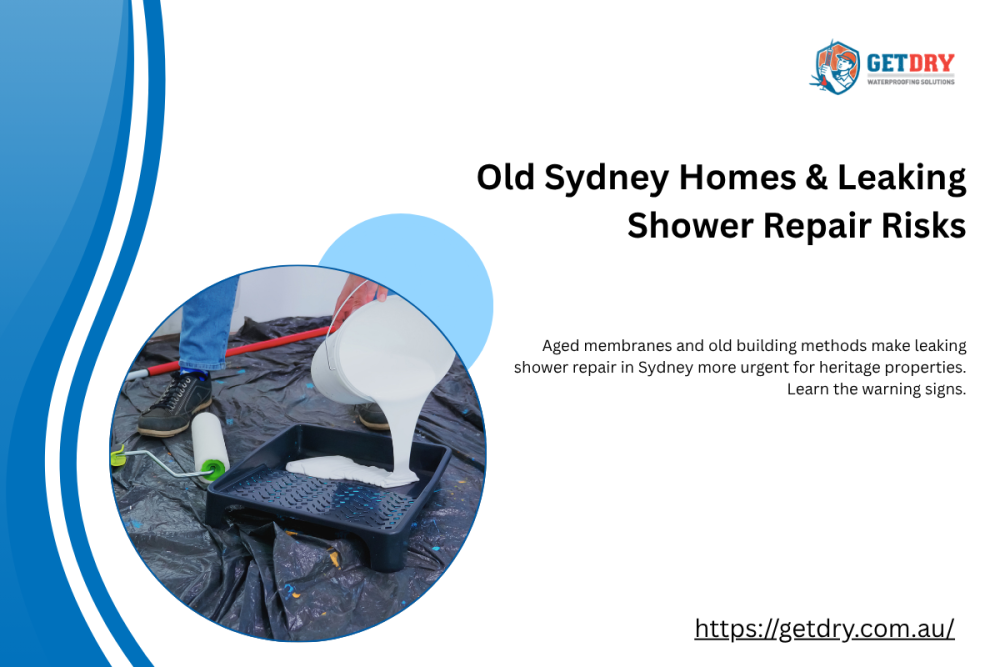 GETDRY
WATERPROOFING SOLUTIONS

Old Sydney Homes & Leaking Shower Repair Risks

Aged membranes and old building methods make leaking shower repair in Sydney more urgent for heritage properties. Learn the warning signs.

https://getdry.com.au/